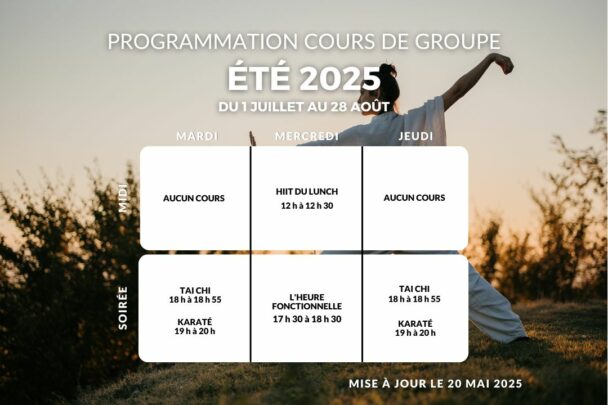 PROGRAMMATION COURS DE GROUPE

ÉTÉ 2025

DU 1 JUILLET AU 28 AOÛT

| | MARDI | MERCREDI | JEUDI |
|---|---|---|---|
| MIDI | AUCUN COURS | HIIT DU LUNCH 12 h à 12 h 30 | AUCUN COURS |
| SOIRÉE | TAI CHI 18 h à 18 h 55 KARATÉ 19 h à 20 h | L'HEURE FONCTIONNELLE 17 h 30 à 18 h 30 | TAI CHI 18 h à 18 h 55 KARATÉ 19 h à 20 h |

MISE À JOUR LE 20 MAI 2025